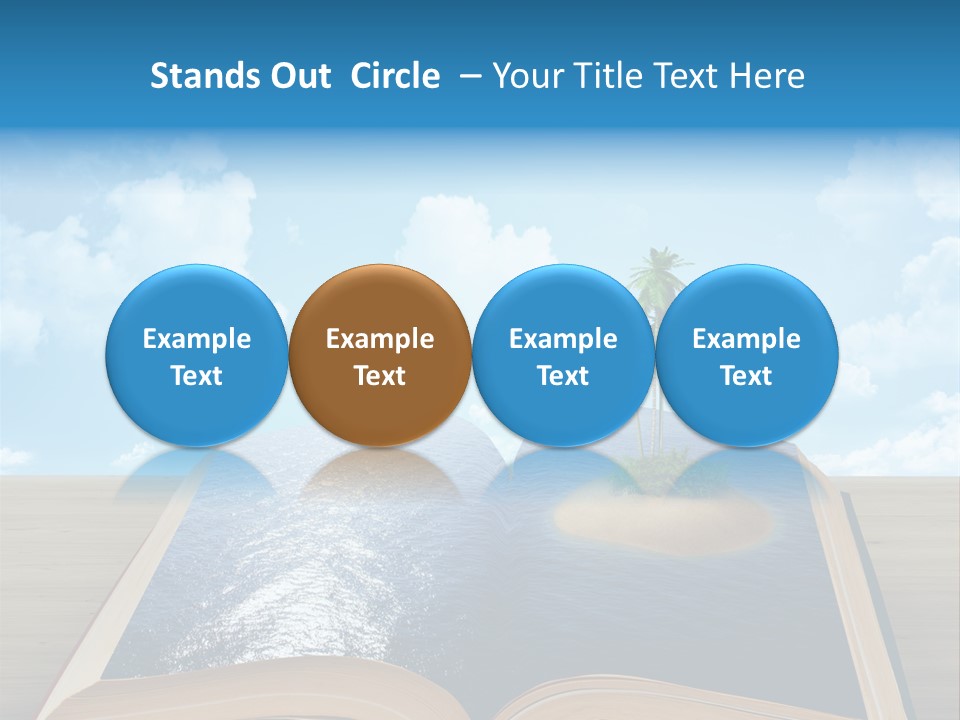 Stands Out Circle – Your Title Text Here

Example Text

Example Text

Example Text

Example Text